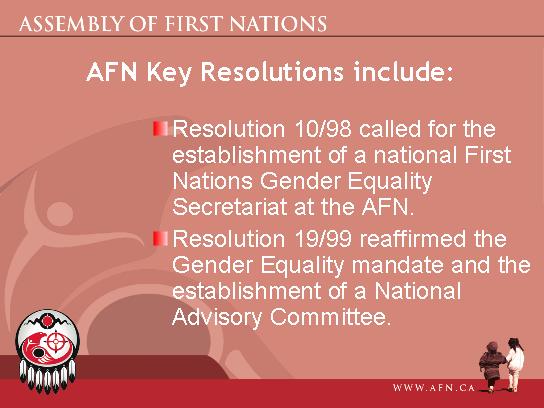 ASSEMBLY OF FIRST NATIONS

AFN Key Resolutions include:

Resolution 10/98 called for the establishment of a national First Nations Gender Equality Secretariat at the AFN.

Resolution 19/99 reaffirmed the Gender Equality mandate and the establishment of a National Advisory Committee.

WWW.AFN.CA